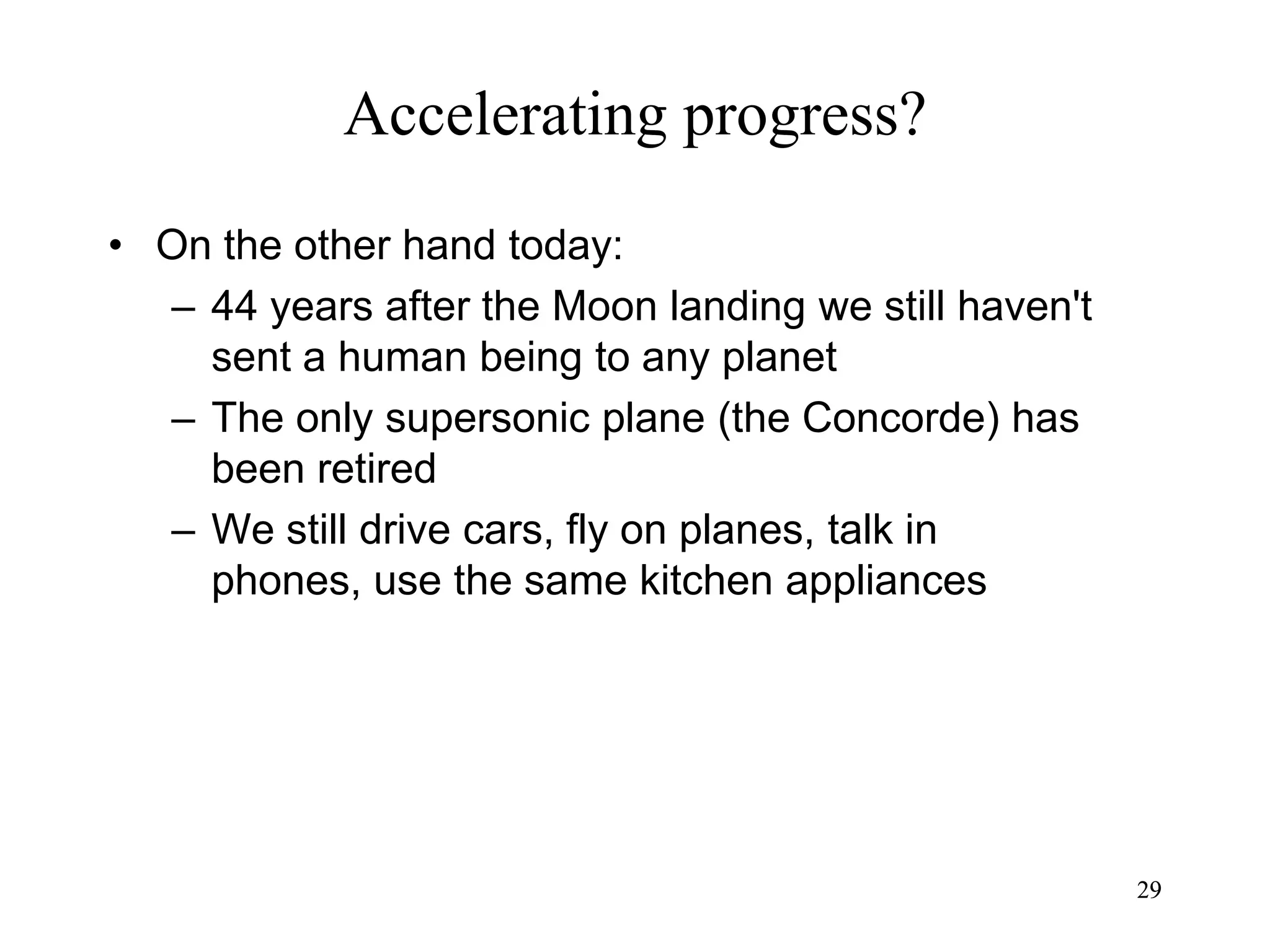 Accelerating progress?

• On the other hand today:
– 44 years after the Moon landing we still haven't sent a human being to any planet
– The only supersonic plane (the Concorde) has been retired
– We still drive cars, fly on planes, talk in phones, use the same kitchen appliances

29